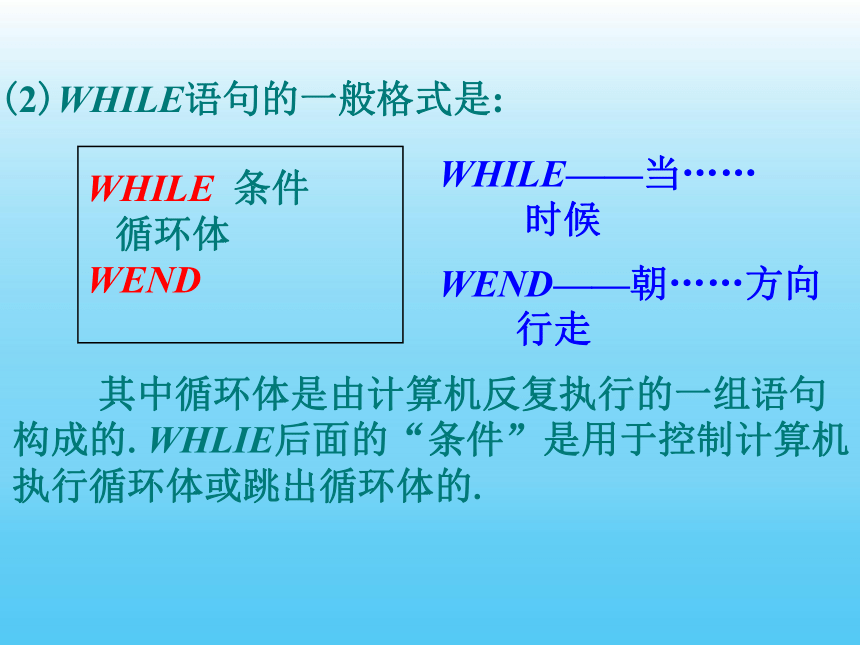 (2) WHILE语句的一般格式是:

WHILE 条件
循环体
WEND

WHILE——当……时候

WEND——朝……方向行走

其中循环体是由计算机反复执行的一组语句构成的. WHLIE后面的“条件”是用于控制计算机执行循环体或跳出循环体的.